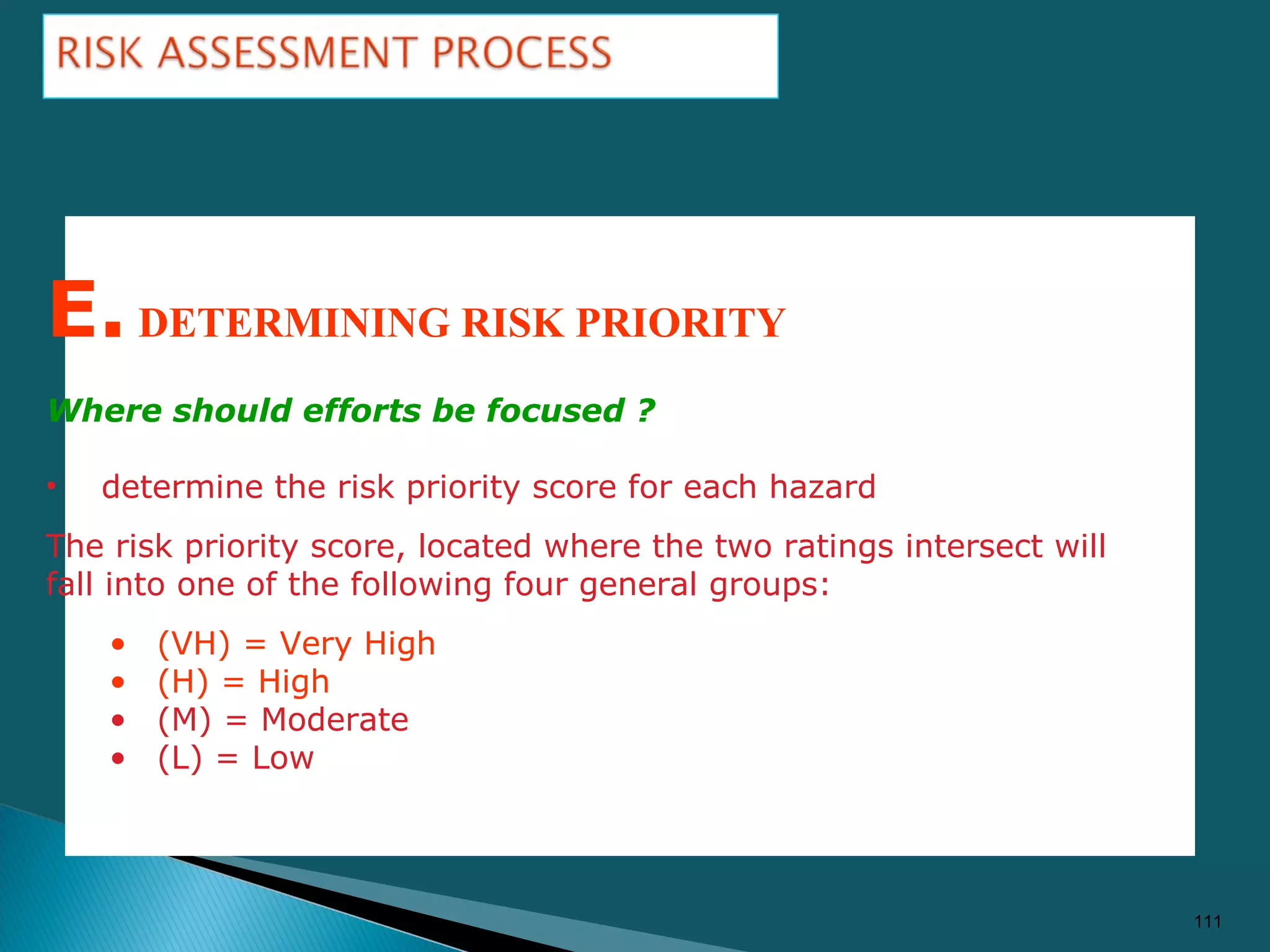 RISK ASSESSMENT PROCESS

E. DETERMINING RISK PRIORITY

Where should efforts be focused ?

• determine the risk priority score for each hazard

The risk priority score, located where the two ratings intersect will fall into one of the following four general groups:

• (VH) = Very High
• (H) = High
• (M) = Moderate
• (L) = Low

111